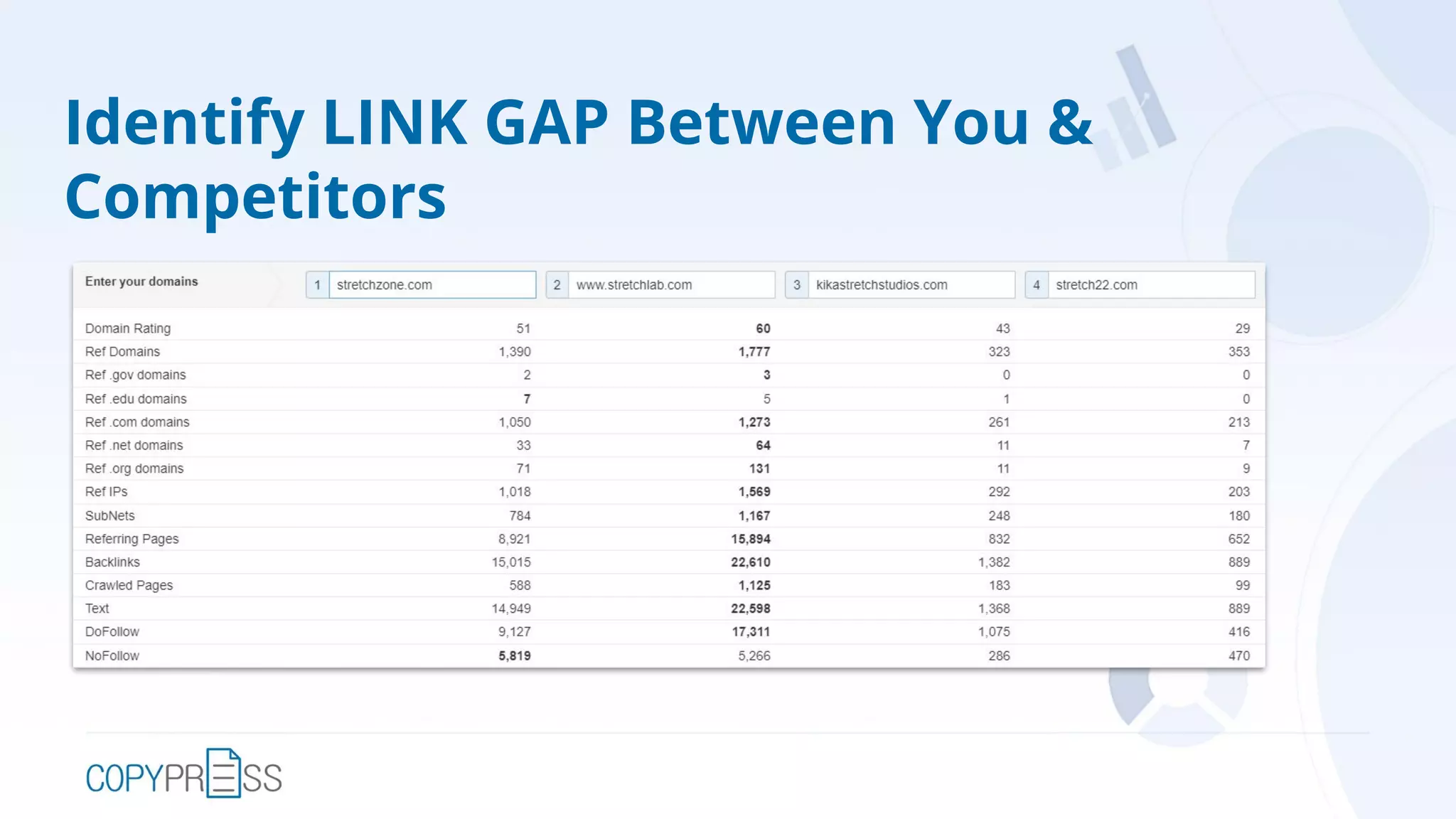 Identify LINK GAP Between You & Competitors

| Enter your domains | 1 stretchzone.com | 2 www.stretchlab.com | 3 kikastretchstudios.com | 4 stretch22.com |
|---|---|---|---|---|
| Domain Rating | 51 | 60 | 43 | 29 |
| Ref Domains | 1,390 | 1,777 | 323 | 353 |
| Ref .gov domains | 2 | 3 | 0 | 0 |
| Ref .edu domains | 7 | 5 | 1 | 0 |
| Ref .com domains | 1,050 | 1,273 | 261 | 213 |
| Ref .net domains | 33 | 64 | 11 | 7 |
| Ref .org domains | 71 | 131 | 11 | 9 |
| Ref IPs | 1,018 | 1,569 | 292 | 203 |
| SubNets | 784 | 1,167 | 248 | 180 |
| Referring Pages | 8,921 | 15,894 | 832 | 652 |
| Backlinks | 15,015 | 22,610 | 1,382 | 889 |
| Crawled Pages | 588 | 1,125 | 183 | 99 |
| Text | 14,949 | 22,598 | 1,368 | 889 |
| DoFollow | 9,127 | 17,311 | 1,075 | 416 |
| NoFollow | 5,819 | 5,266 | 286 | 470 |

COPYPRESS